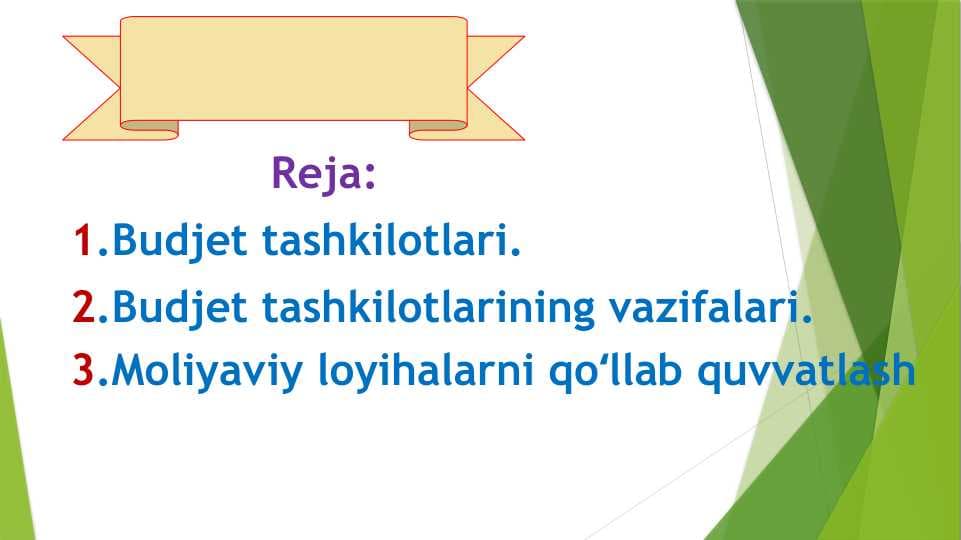 Reja:

1.Budjet tashkilotlari.

2.Budjet tashkilotlarining vazifalari.

3.Moliyaviy loyihalarni qo‘llab quvvatlash